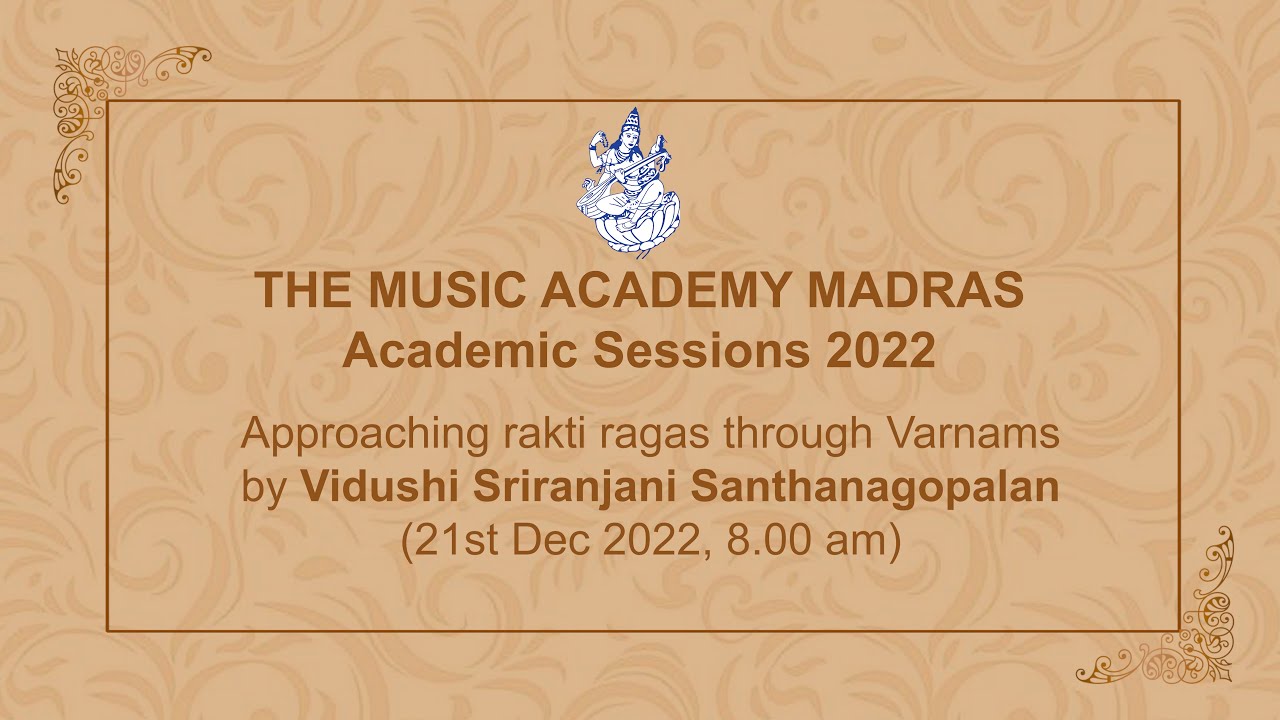 THE MUSIC ACADEMY MADRAS
Academic Sessions 2022

Approaching rakti ragas through Varnams
by Vidushi Sriranjani Santhanagopalan
(21st Dec 2022, 8.00 am)